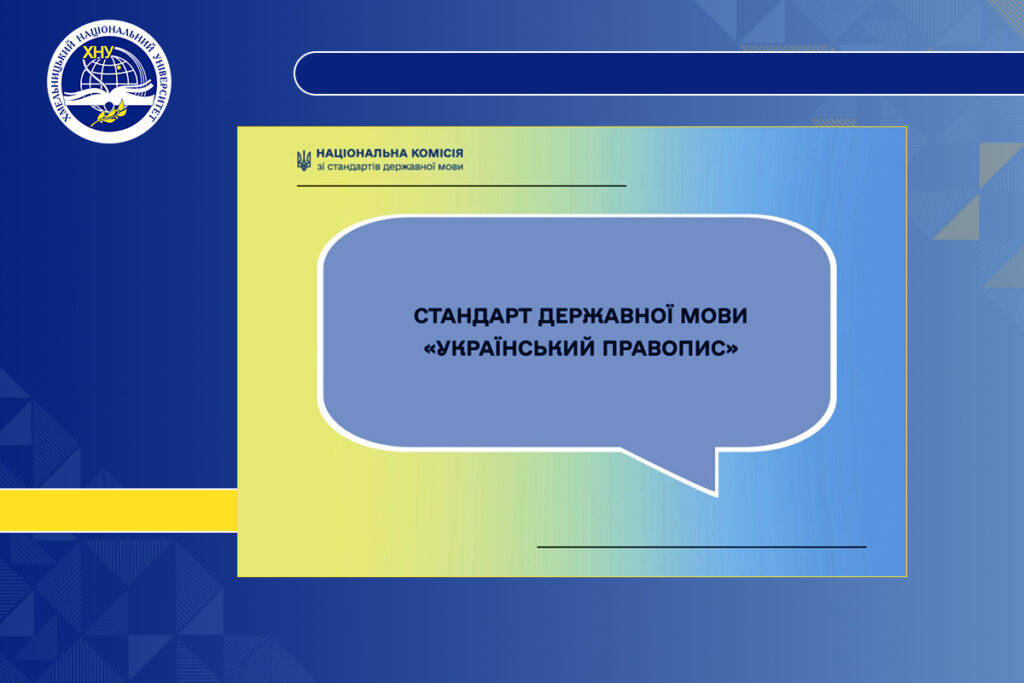 ХМЕЛЬНИЦЬКИЙ НАЦІОНАЛЬНИЙ УНІВЕРСИТЕТ
ХНУ

НАЦІОНАЛЬНА КОМІСІЯ
зі стандартів державної мови

СТАНДАРТ ДЕРЖАВНОЇ МОВИ
«УКРАЇНСЬКИЙ ПРАВОПИС»